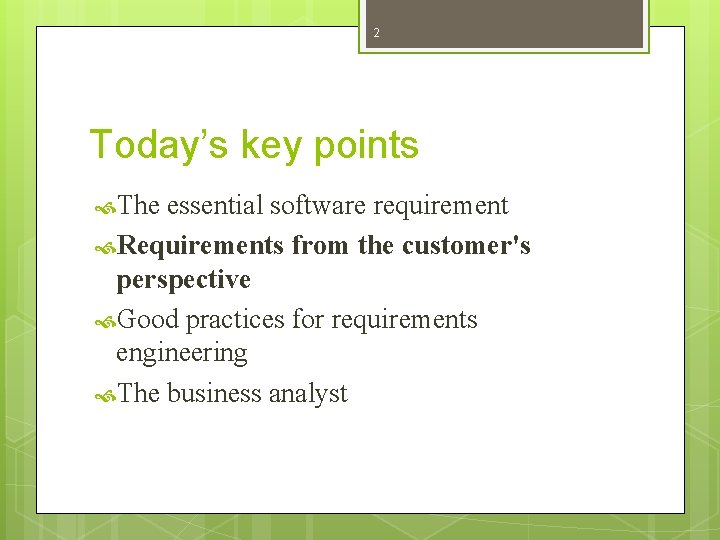 2

Today’s key points

The essential software requirement

Requirements from the customer's perspective

Good practices for requirements engineering

The business analyst